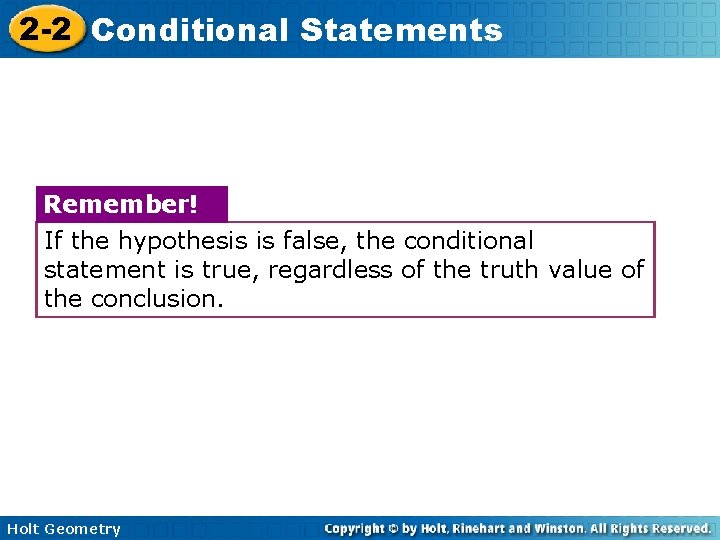 2-2 Conditional Statements

Remember!

If the hypothesis is false, the conditional statement is true, regardless of the truth value of the conclusion.

Holt Geometry

Copyright © by Holt, Rinehart and Winston. All Rights Reserved.